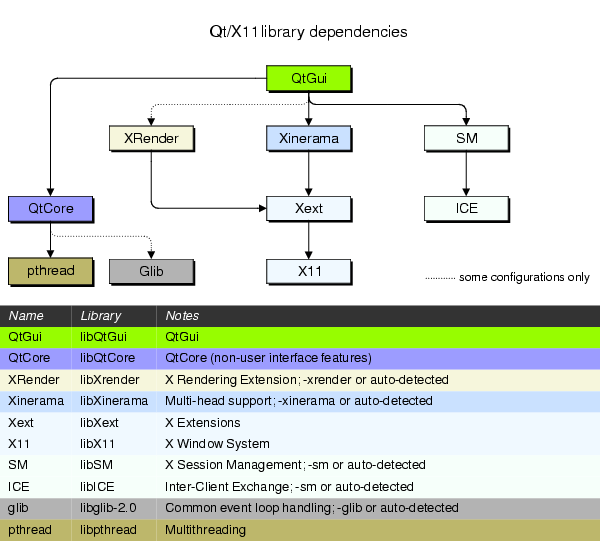 Qt/X11 library dependencies

QtGui

XRender

Xinerama

SM

QtCore

Xext

ICE

pthread

Glib

X11

some configurations only

| Name | Library | Notes |
|---|---|---|
| QtGui | libQtGui | QtGui |
| QtCore | libQtCore | QtCore (non-user interface features) |
| XRender | libXrender | X Rendering Extension; -xrender or auto-detected |
| Xinerama | libXinerama | Multi-head support; -xinerama or auto-detected |
| Xext | libXext | X Extensions |
| X11 | libX11 | X Window System |
| SM | libSM | X Session Management; -sm or auto-detected |
| ICE | libICE | Inter-Client Exchange; -sm or auto-detected |
| glib | libglib-2.0 | Common event loop handling; -glib or auto-detected |
| pthread | libpthread | Multithreading |